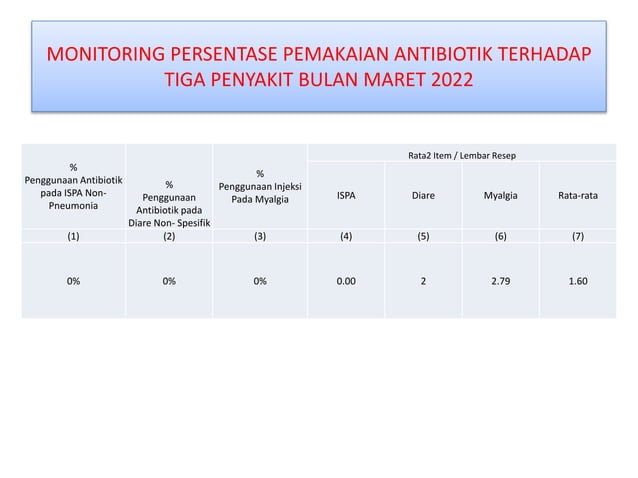 MONITORING PERSENTASE PEMAKAIAN ANTIBIOTIK TERHADAP TIGA PENYAKIT BULAN MARET 2022

| % Penggunaan Antibiotik pada ISPA Non-Pneumonia | % Penggunaan Antibiotik pada Diare Non- Spesifik | % Penggunaan Injeksi Pada Myalgia | Rata2 Item / Lembar Resep | | | |
|---|---|---|---|---|---|---|
| | | | ISPA | Diare | Myalgia | Rata-rata |
| (1) | (2) | (3) | (4) | (5) | (6) | (7) |
| 0% | 0% | 0% | 0.00 | 2 | 2.79 | 1.60 |